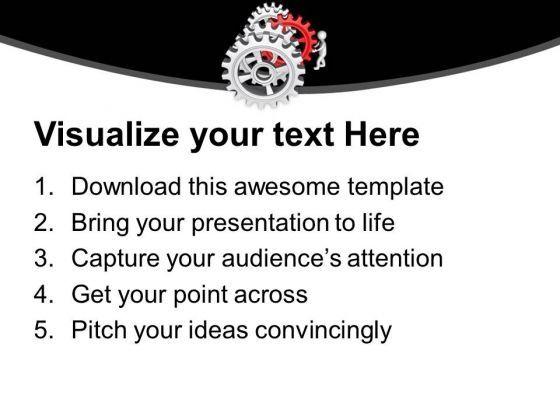 Visualize your text Here

1. Download this awesome template
2. Bring your presentation to life
3. Capture your audience's attention
4. Get your point across
5. Pitch your ideas convincingly